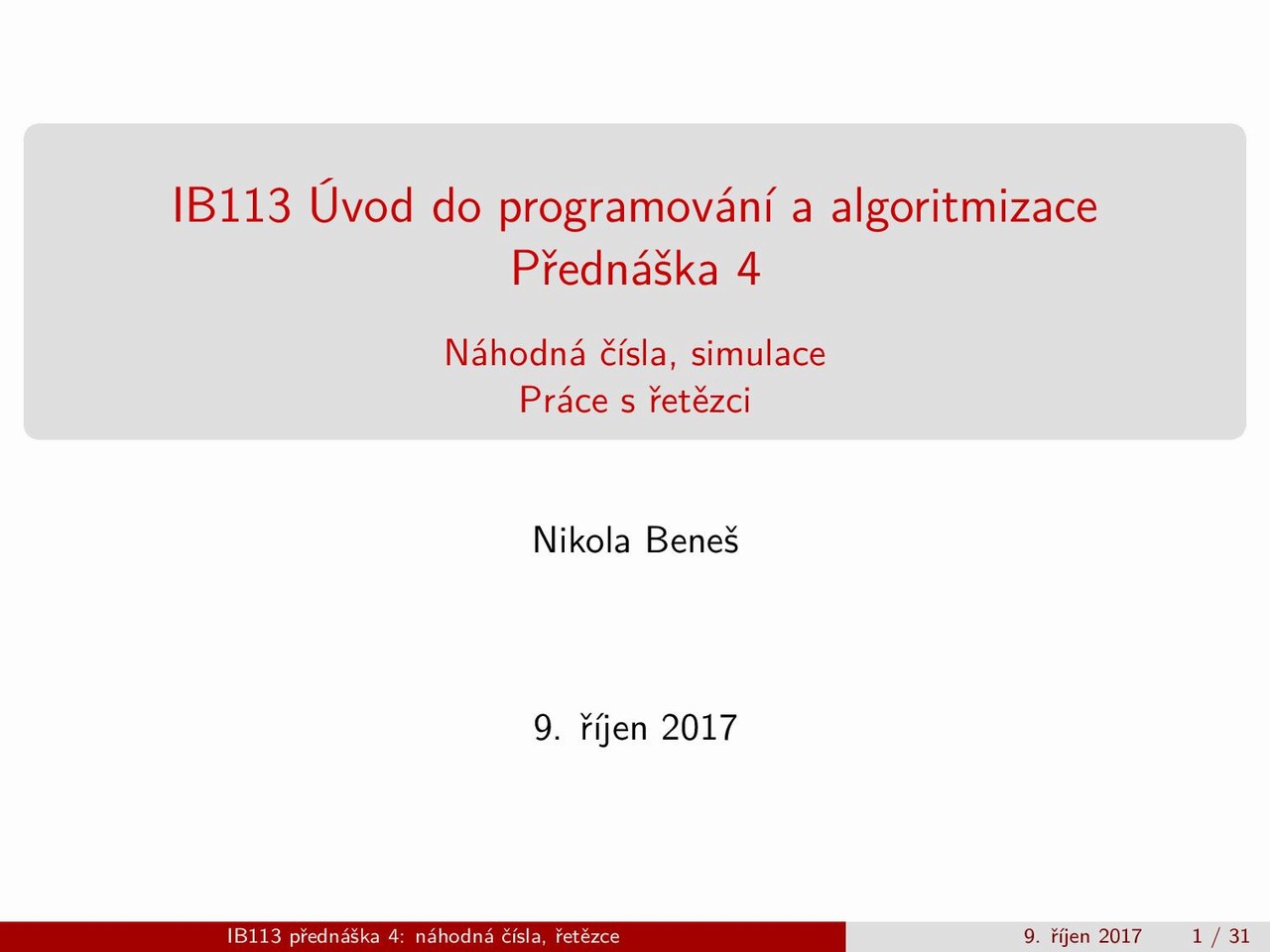 IB113 Úvod do programování a algoritmizace
Přednáška 4

Náhodná čísla, simulace
Práce s řetězci

Nikola Beneš

9. říjen 2017

IB113 přednáška 4: náhodná čísla, řetězce 9. říjen 2017 1 / 31